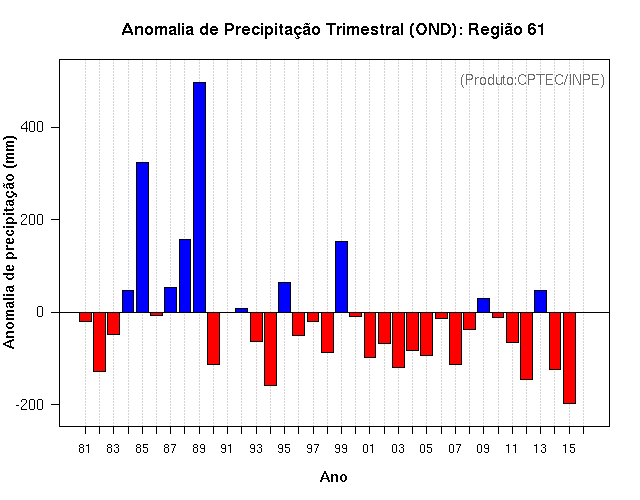 Anomalia de Precipitação Trimestral (OND): Região 61

(Produto:CPTEC/INPE)

Anomalia de precipitação (mm)

400
200
0
-200

81 83 85 87 89 91 93 95 97 99 01 03 05 07 09 11 13 15

Ano